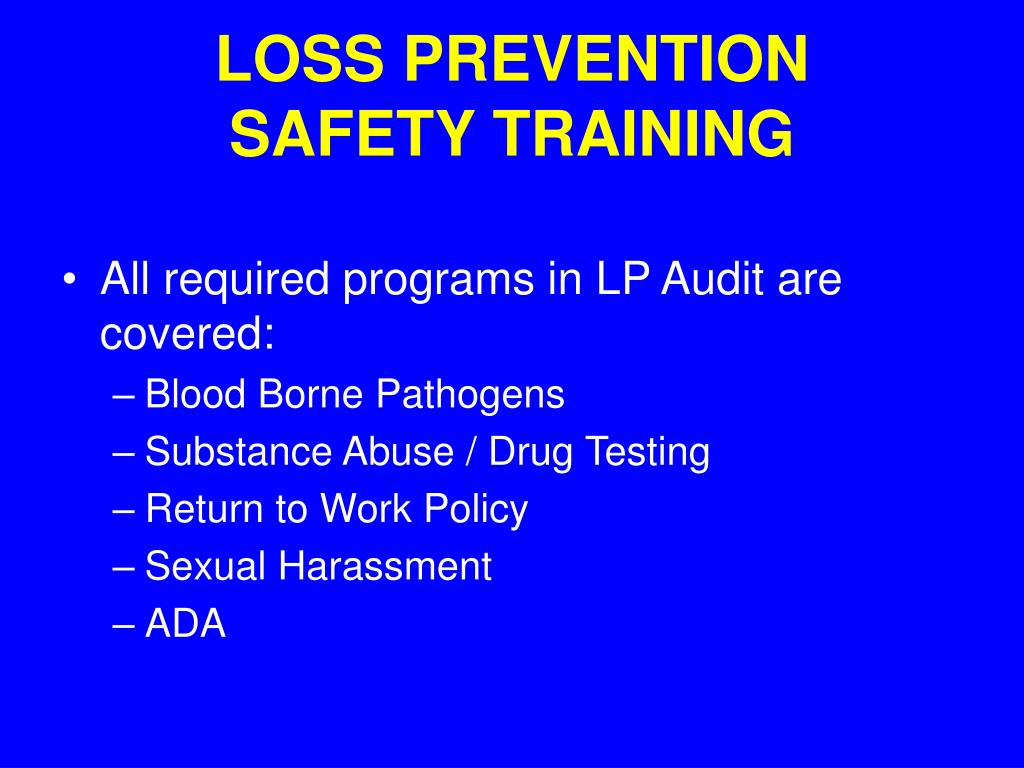 LOSS PREVENTION
SAFETY TRAINING

• All required programs in LP Audit are covered:
– Blood Borne Pathogens
– Substance Abuse / Drug Testing
– Return to Work Policy
– Sexual Harassment
– ADA